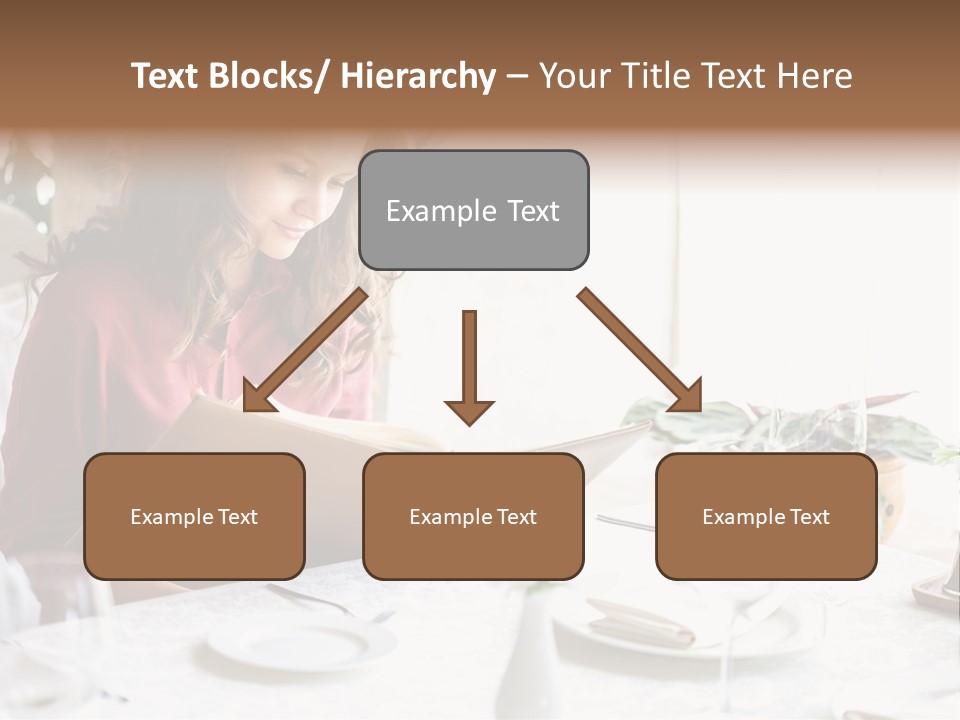 Text Blocks/ Hierarchy – Your Title Text Here

Example Text

Example Text

Example Text

Example Text